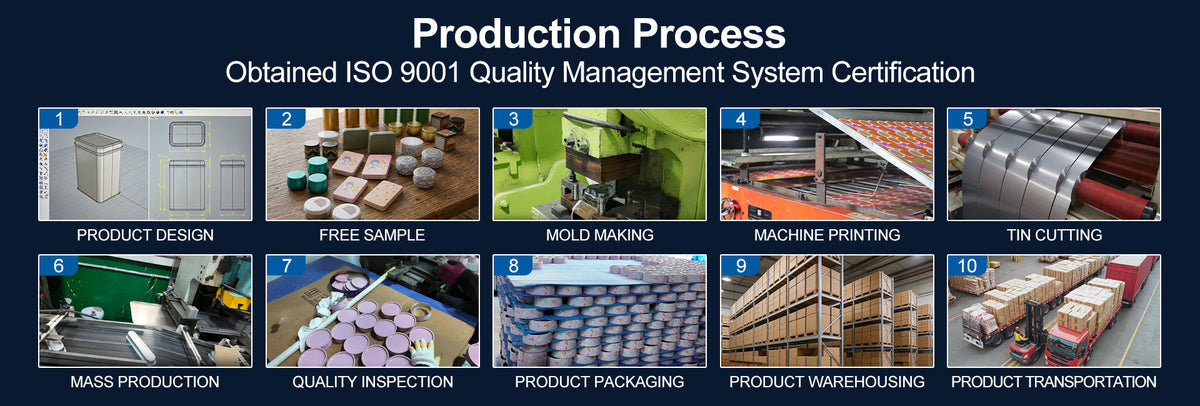 Production Process

Obtained ISO 9001 Quality Management System Certification

1
PRODUCT DESIGN

2
FREE SAMPLE

3
MOLD MAKING

4
MACHINE PRINTING

5
TIN CUTTING

6
MASS PRODUCTION

7
QUALITY INSPECTION

8
PRODUCT PACKAGING

9
PRODUCT WAREHOUSING

10
PRODUCT TRANSPORTATION